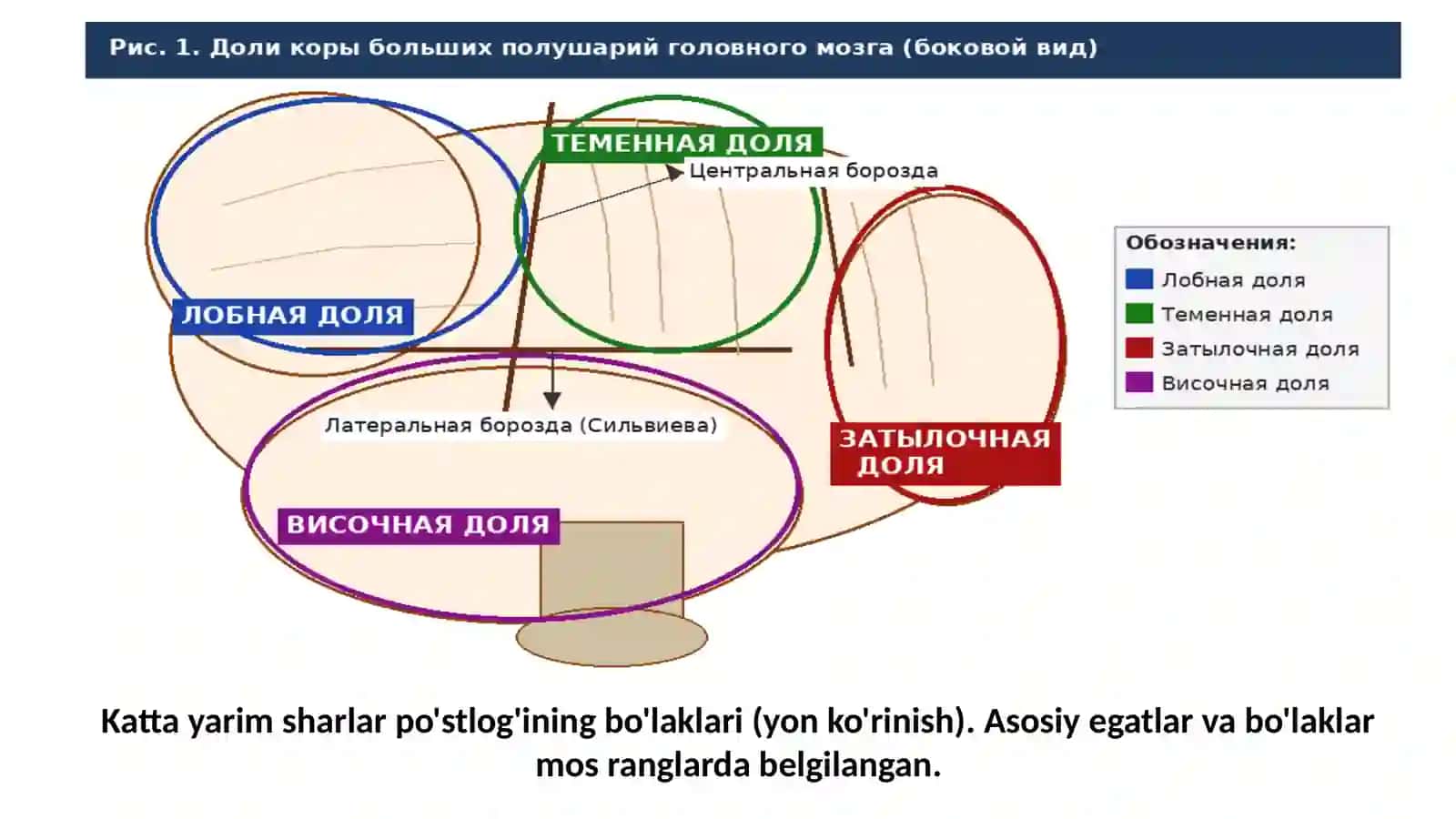 Рис. 1. Доли коры больших полушарий головного мозга (боковой вид)

ТЕМЕННАЯ ДОЛЯ

Центральная борозда

ЛОБНАЯ ДОЛЯ

Латеральная борозда (Сильвиева)

ЗАТЫЛОЧНАЯ ДОЛЯ

ВИСОЧНАЯ ДОЛЯ

Обозначения:
Лобная доля
Теменная доля
Затылочная доля
Височная доля

Katta yarim sharlar po'stlog'ining bo'laklari (yon ko'rinish). Asosiy egatlar va bo'laklar mos ranglarda belgilangan.